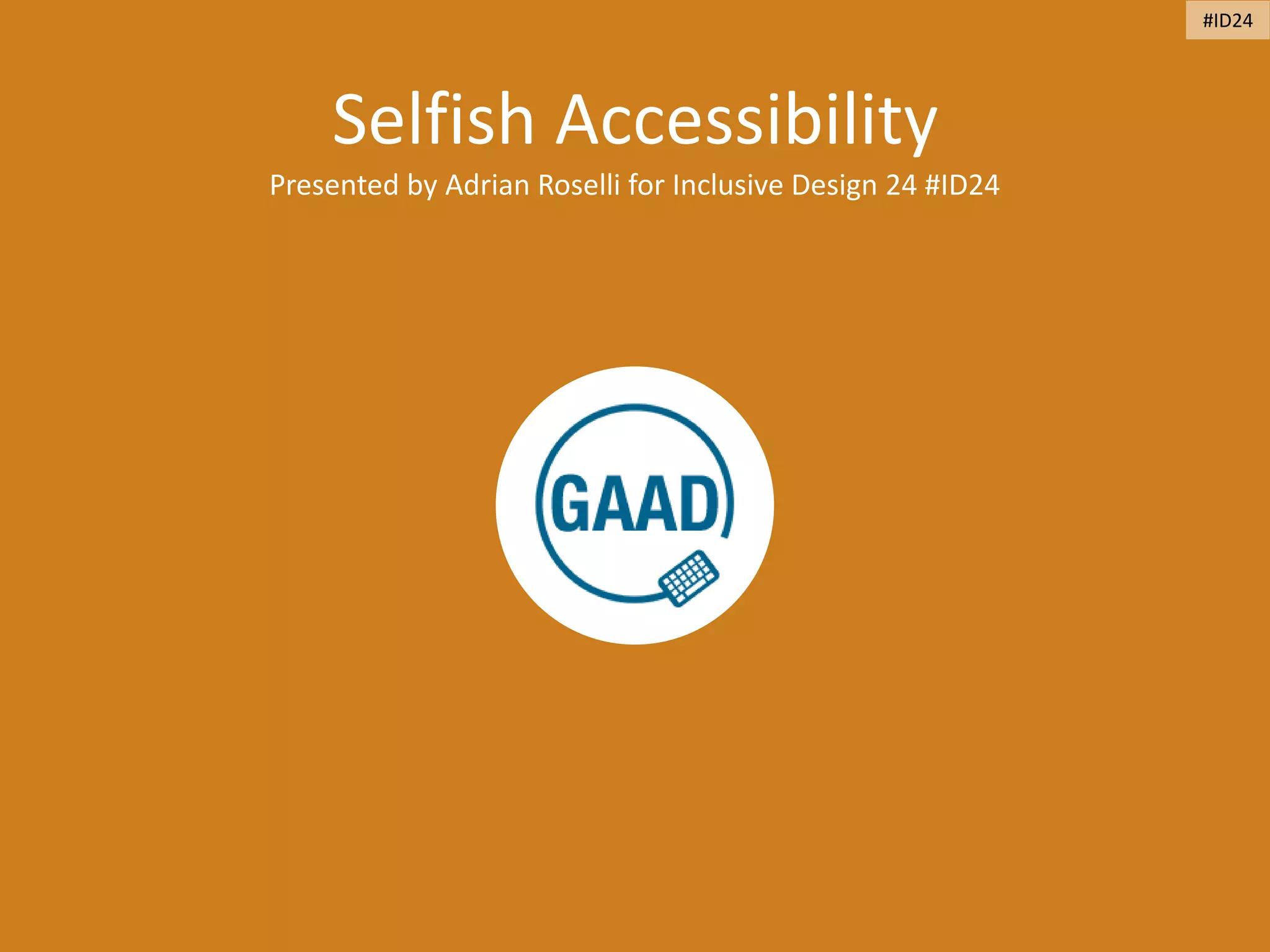 #ID24

Selfish Accessibility

Presented by Adrian Roselli for Inclusive Design 24 #ID24

GAAD